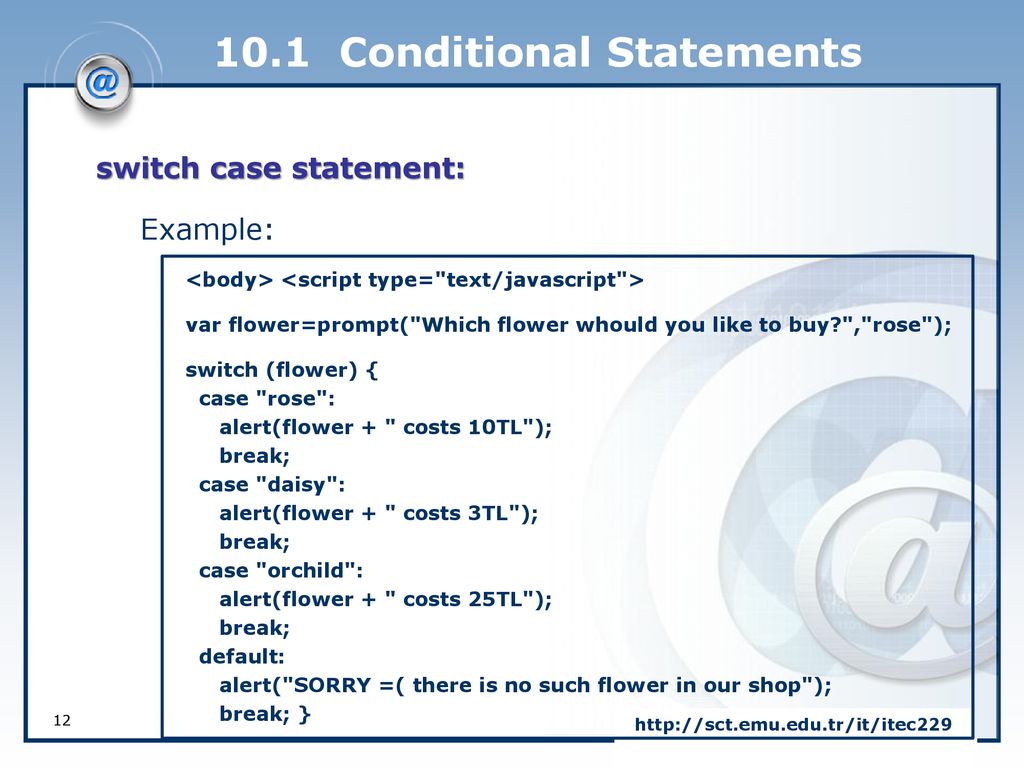 10.1 Conditional Statements

switch case statement:

Example:

<body> <script type="text/javascript">

var flower=prompt("Which flower whould you like to buy?","rose");

switch (flower) {
case "rose":
alert(flower + " costs 10TL");
break;
case "daisy":
alert(flower + " costs 3TL");
break;
case "orchild":
alert(flower + " costs 25TL");
break;
default:
alert("SORRY =( there is no such flower in our shop");
break; }

12

http://sct.emu.edu.tr/it/itec229